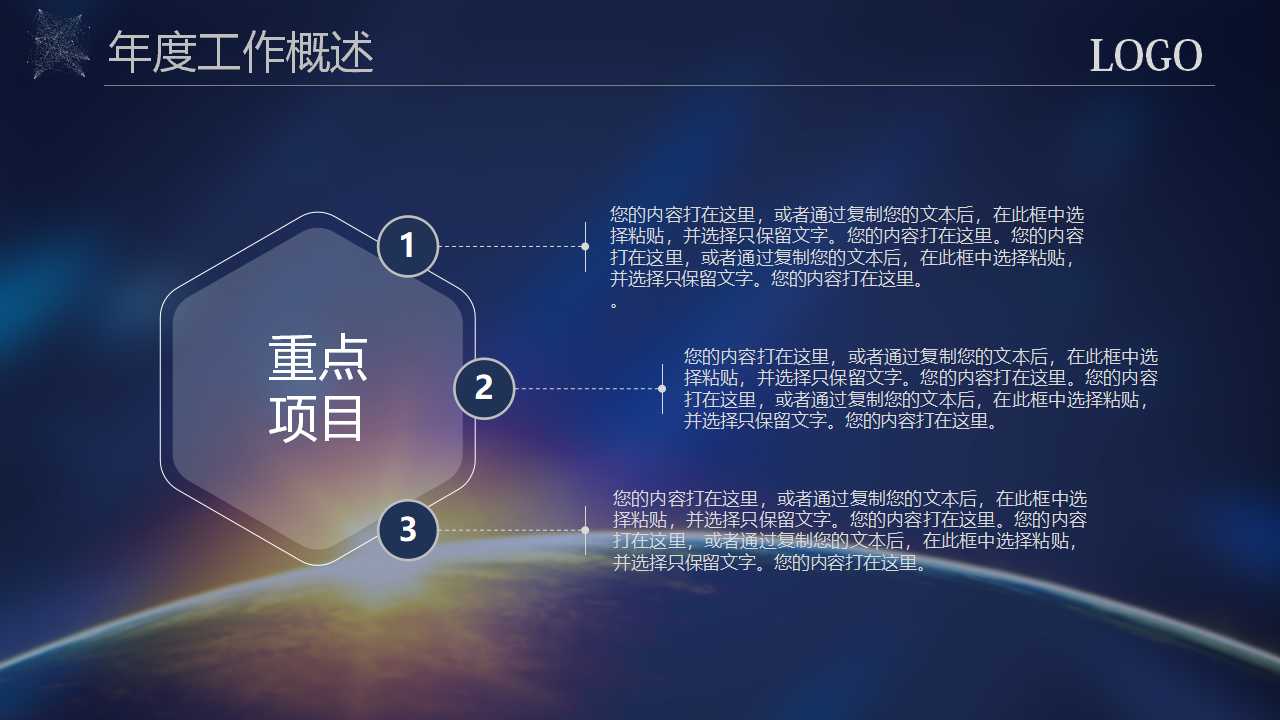 年度工作概述

LOGO

重点项目

1

您的内容打在这里，或者通过复制您的文本后，在此框中选择粘贴，并选择只保留文字。您的内容打在这里。您的内容打在这里，或者通过复制您的文本后，在此框中选择粘贴，并选择只保留文字。您的内容打在这里。
。

2

您的内容打在这里，或者通过复制您的文本后，在此框中选择粘贴，并选择只保留文字。您的内容打在这里。您的内容打在这里，或者通过复制您的文本后，在此框中选择粘贴，并选择只保留文字。您的内容打在这里。

3

您的内容打在这里，或者通过复制您的文本后，在此框中选择粘贴，并选择只保留文字。您的内容打在这里。您的内容打在这里，或者通过复制您的文本后，在此框中选择粘贴，并选择只保留文字。您的内容打在这里。